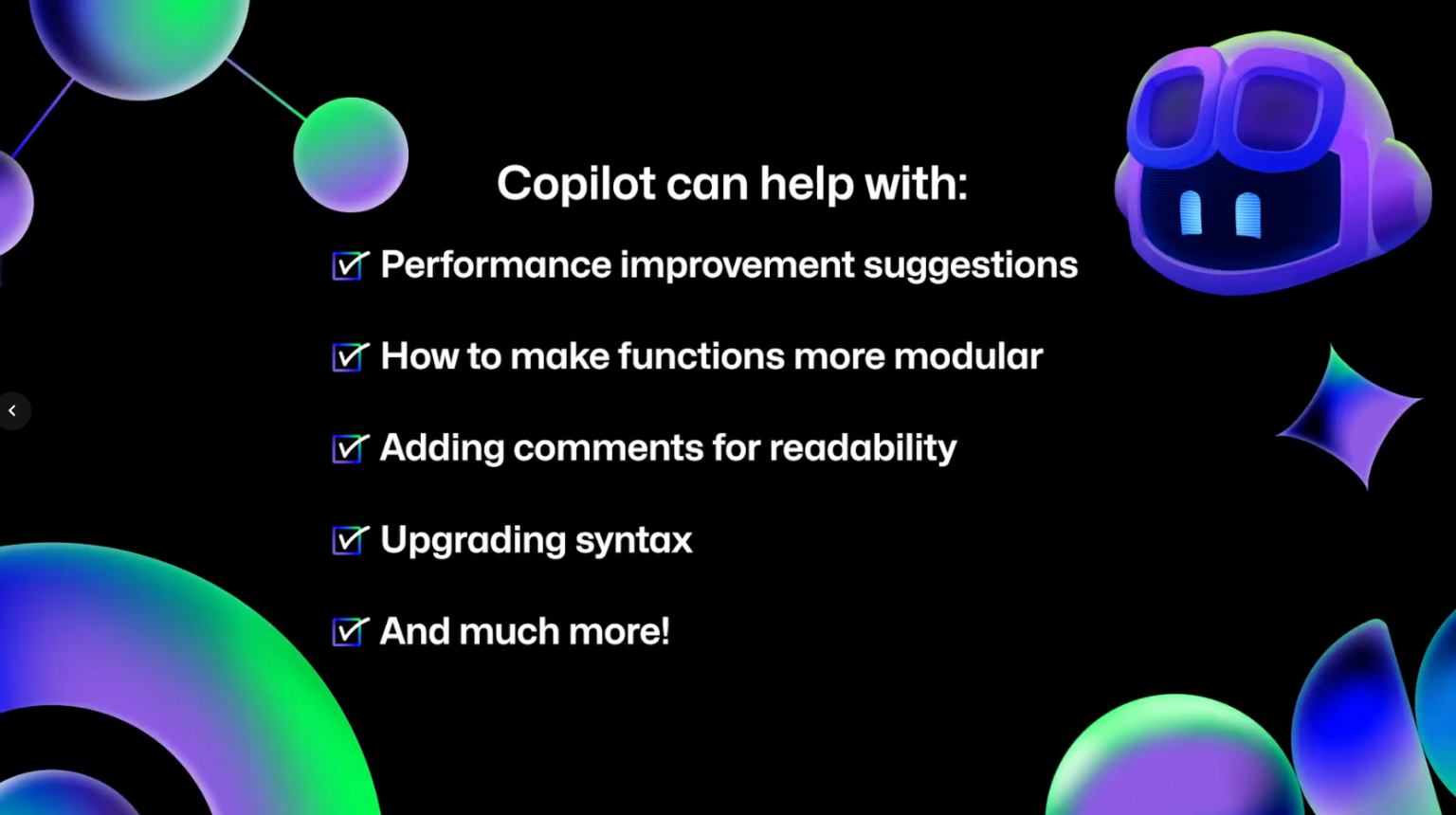 Copilot can help with:

☑ Performance improvement suggestions

☑ How to make functions more modular

☑ Adding comments for readability

☑ Upgrading syntax

☑ And much more!